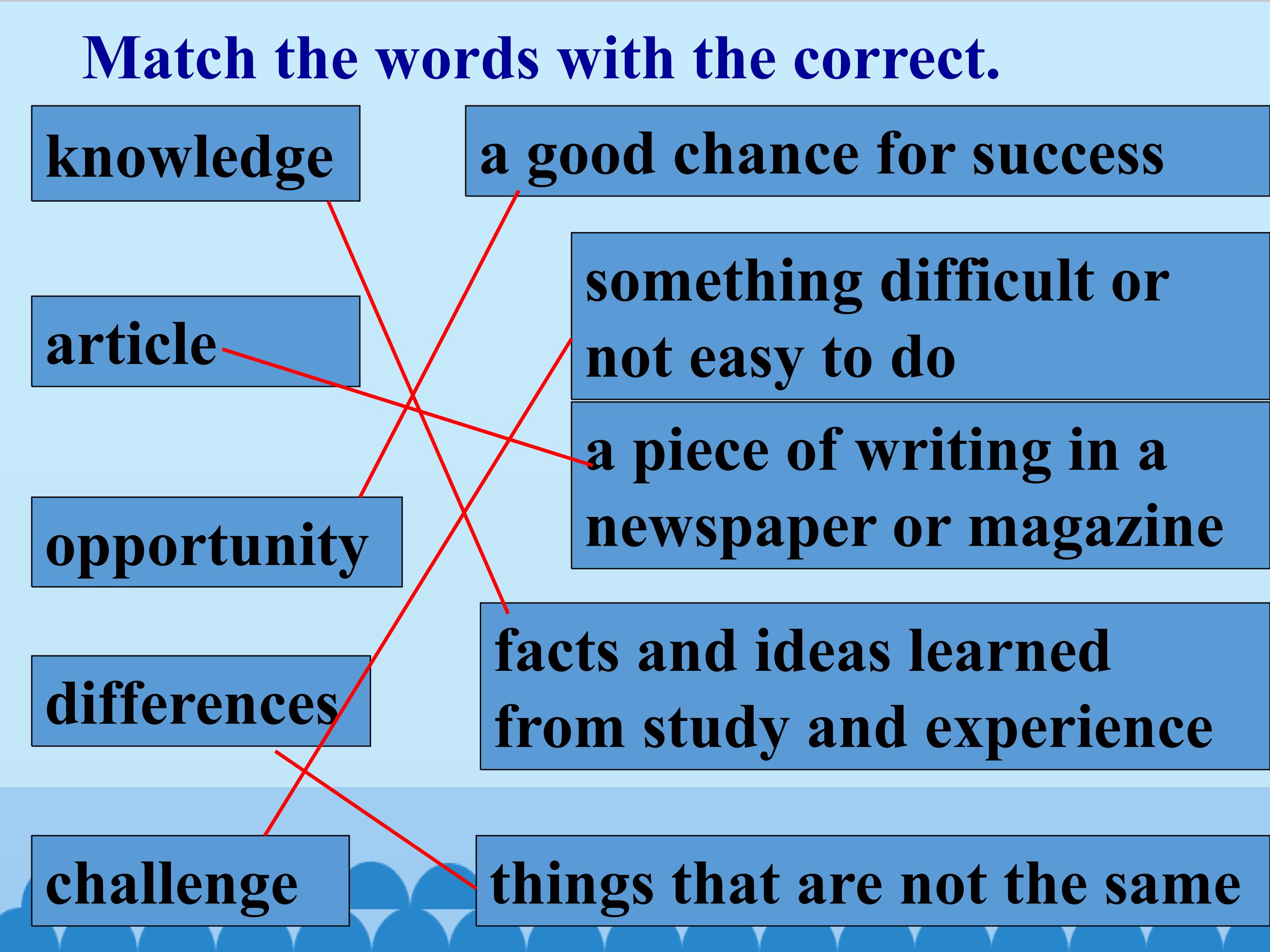 Match the words with the correct.

knowledge

article

opportunity

differences

challenge

a good chance for success

something difficult or not easy to do

a piece of writing in a newspaper or magazine

facts and ideas learned from study and experience

things that are not the same